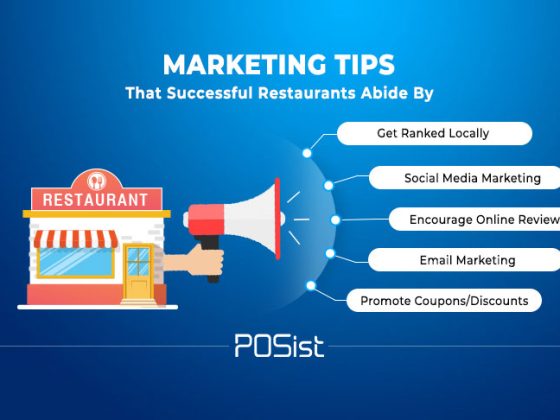 MARKETING TIPS
That Successful Restaurants Abide By

RESTAURANT

Get Ranked Locally

Social Media Marketing

Encourage Online Review

Email Marketing

Promote Coupons/Discounts

POSist